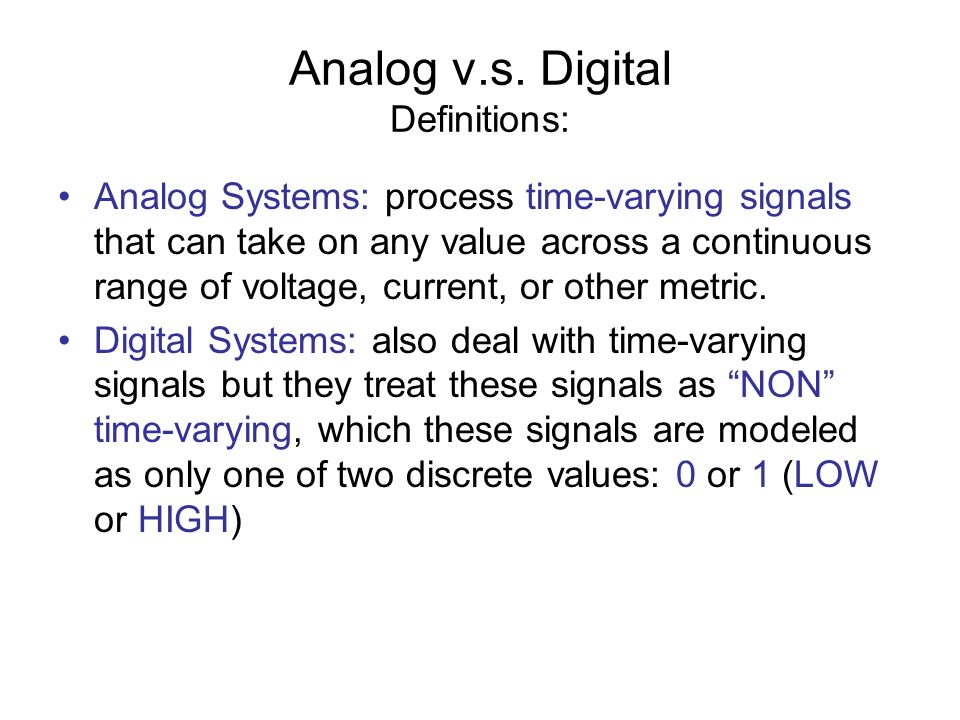 Analog v.s. Digital
Definitions:

• Analog Systems: process time-varying signals that can take on any value across a continuous range of voltage, current, or other metric.

• Digital Systems: also deal with time-varying signals but they treat these signals as “NON” time-varying, which these signals are modeled as only one of two discrete values: 0 or 1 (LOW or HIGH)